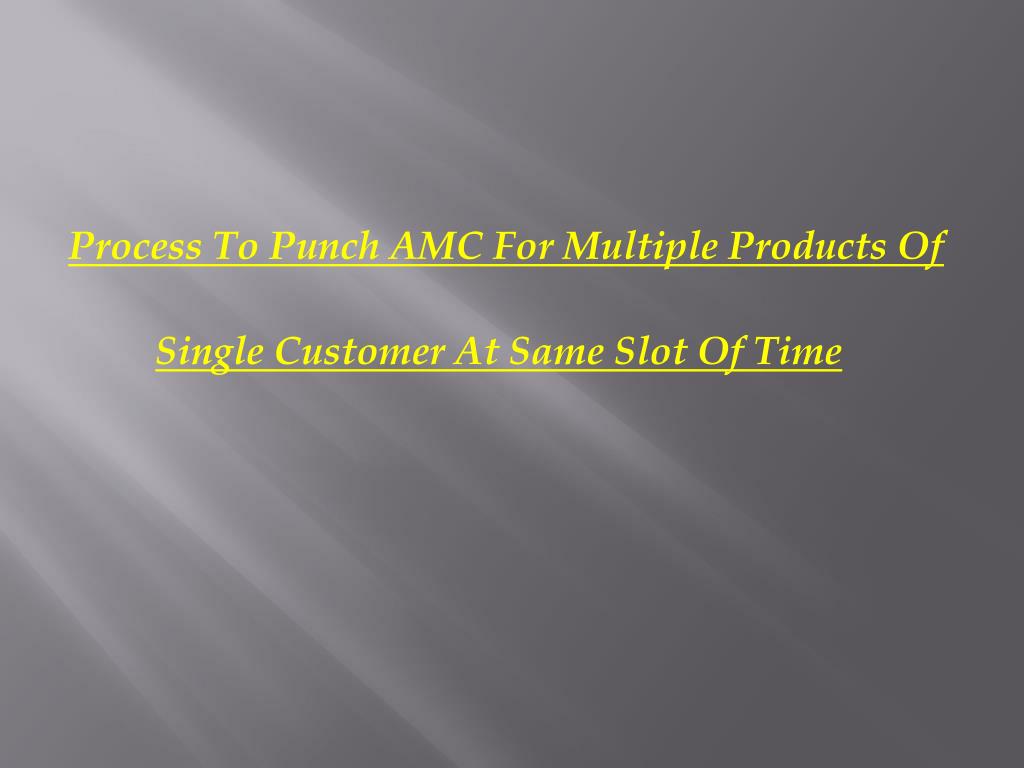 Process To Punch AMC For Multiple Products Of

Single Customer At Same Slot Of Time